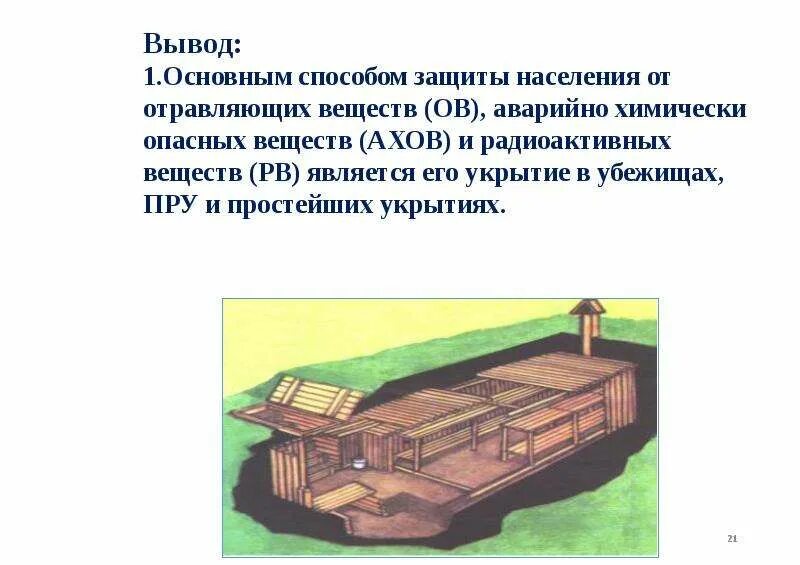 Вывод:
1.Основным способом защиты населения от отравляющих веществ (ОВ), аварийно химически опасных веществ (АХОВ) и радиоактивных веществ (РВ) является его укрытие в убежищах, ПРУ и простейших укрытиях.

21